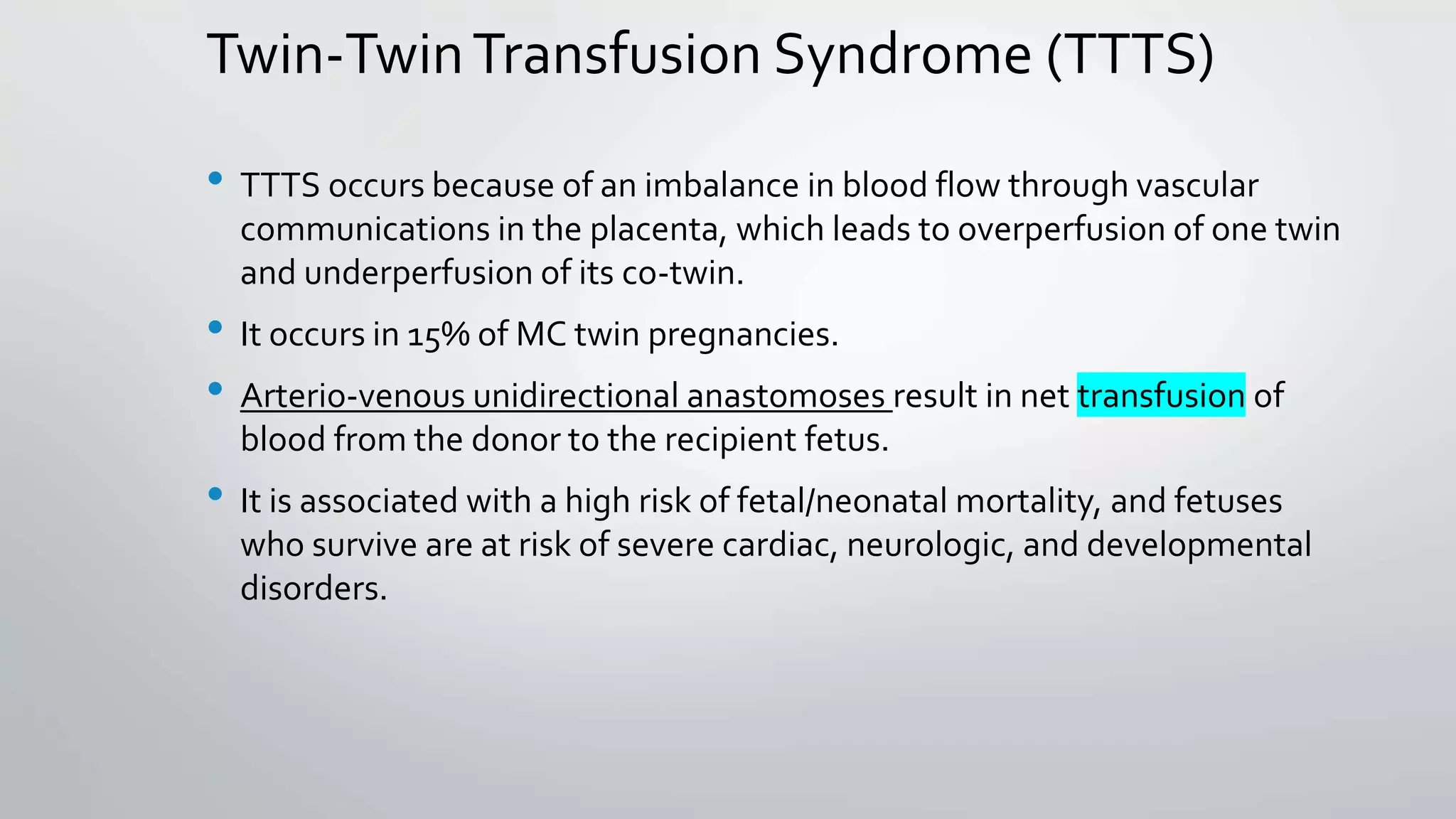 Twin-Twin Transfusion Syndrome (TTTS)

• TTTS occurs because of an imbalance in blood flow through vascular communications in the placenta, which leads to overperfusion of one twin and underperfusion of its co-twin.

• It occurs in 15% of MC twin pregnancies.

• Arterio-venous unidirectional anastomoses result in net transfusion of blood from the donor to the recipient fetus.

• It is associated with a high risk of fetal/neonatal mortality, and fetuses who survive are at risk of severe cardiac, neurologic, and developmental disorders.